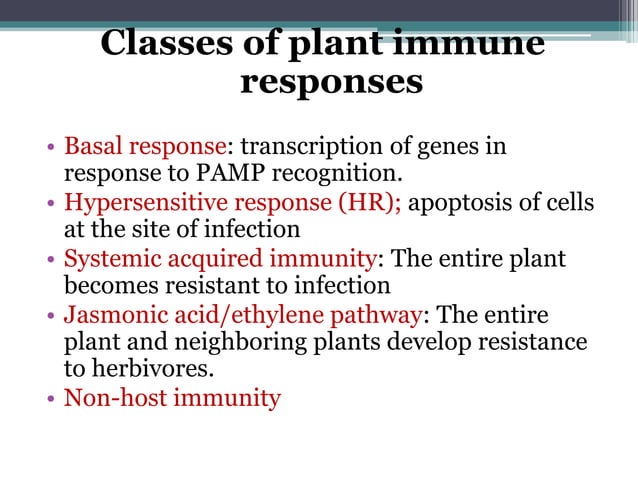 Classes of plant immune responses

• Basal response: transcription of genes in response to PAMP recognition.
• Hypersensitive response (HR); apoptosis of cells at the site of infection
• Systemic acquired immunity: The entire plant becomes resistant to infection
• Jasmonic acid/ethylene pathway: The entire plant and neighboring plants develop resistance to herbivores.
• Non-host immunity